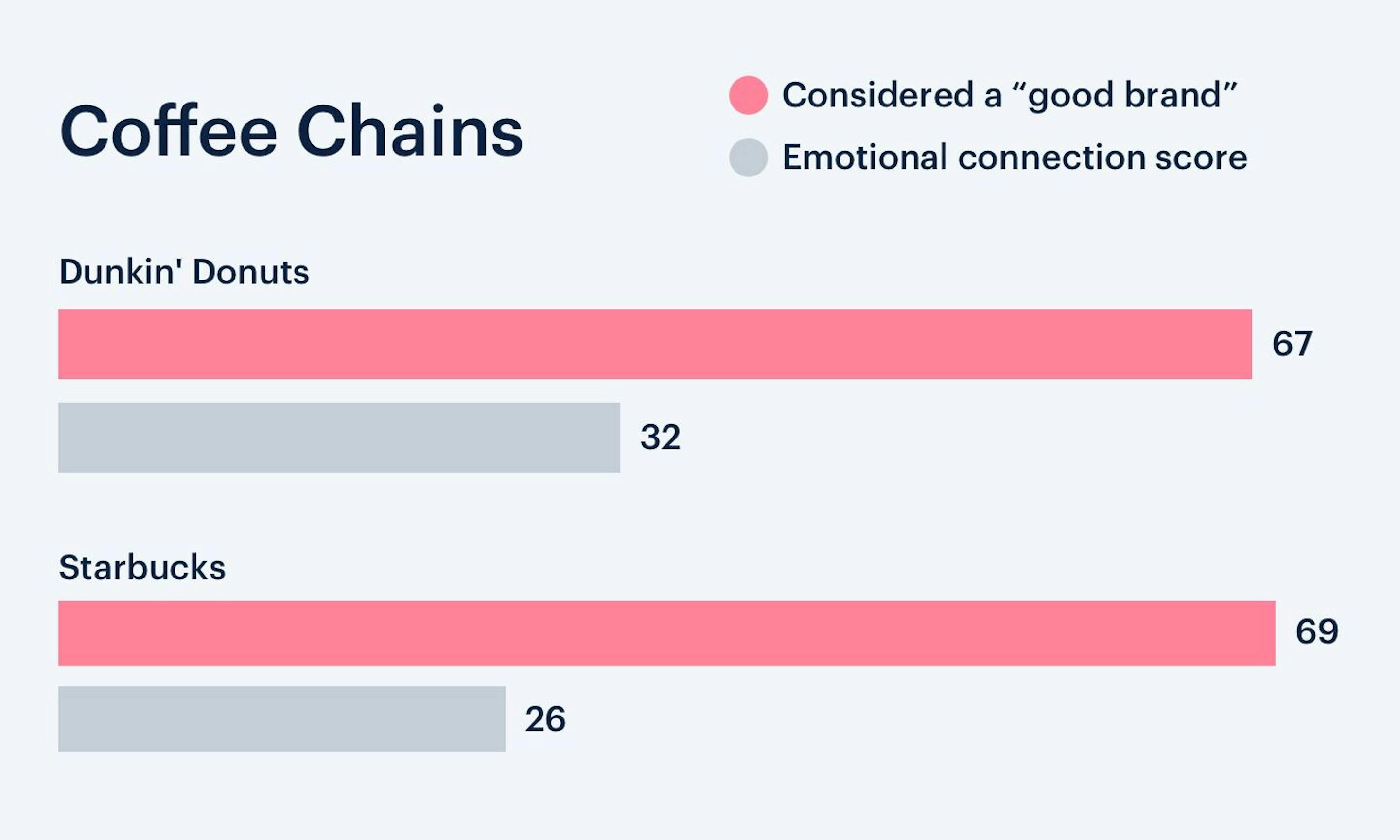 Coffee Chains

Considered a “good brand”
Emotional connection score

Dunkin' Donuts
67
32

Starbucks
69
26